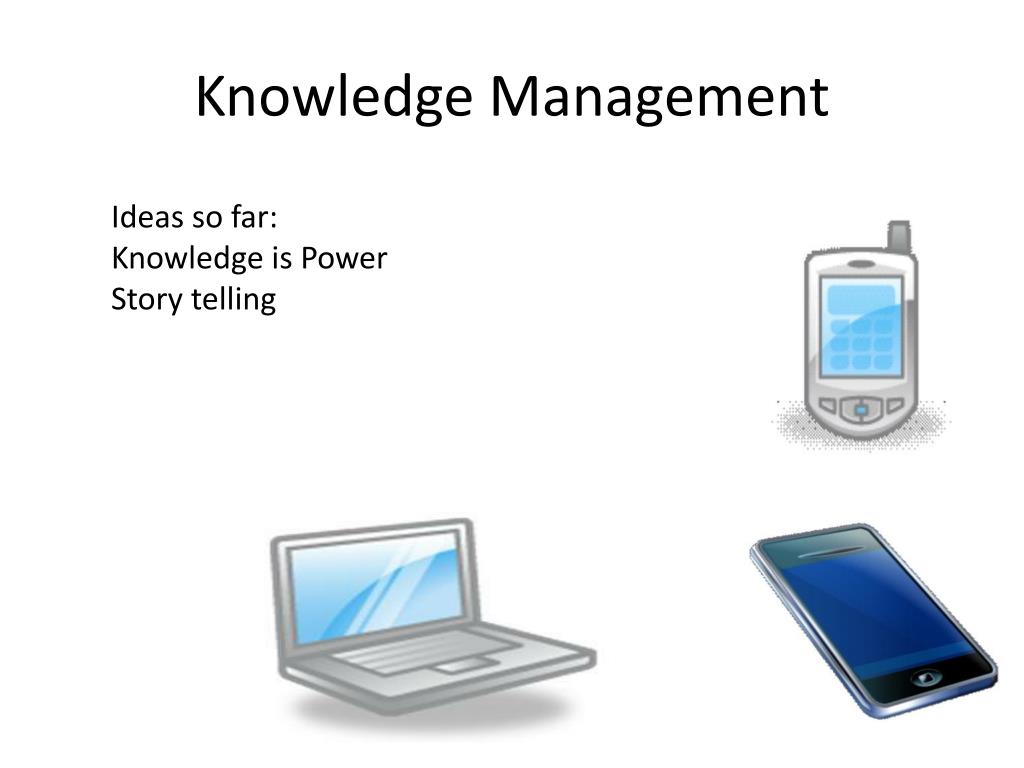 Knowledge Management

Ideas so far:
Knowledge is Power
Story telling